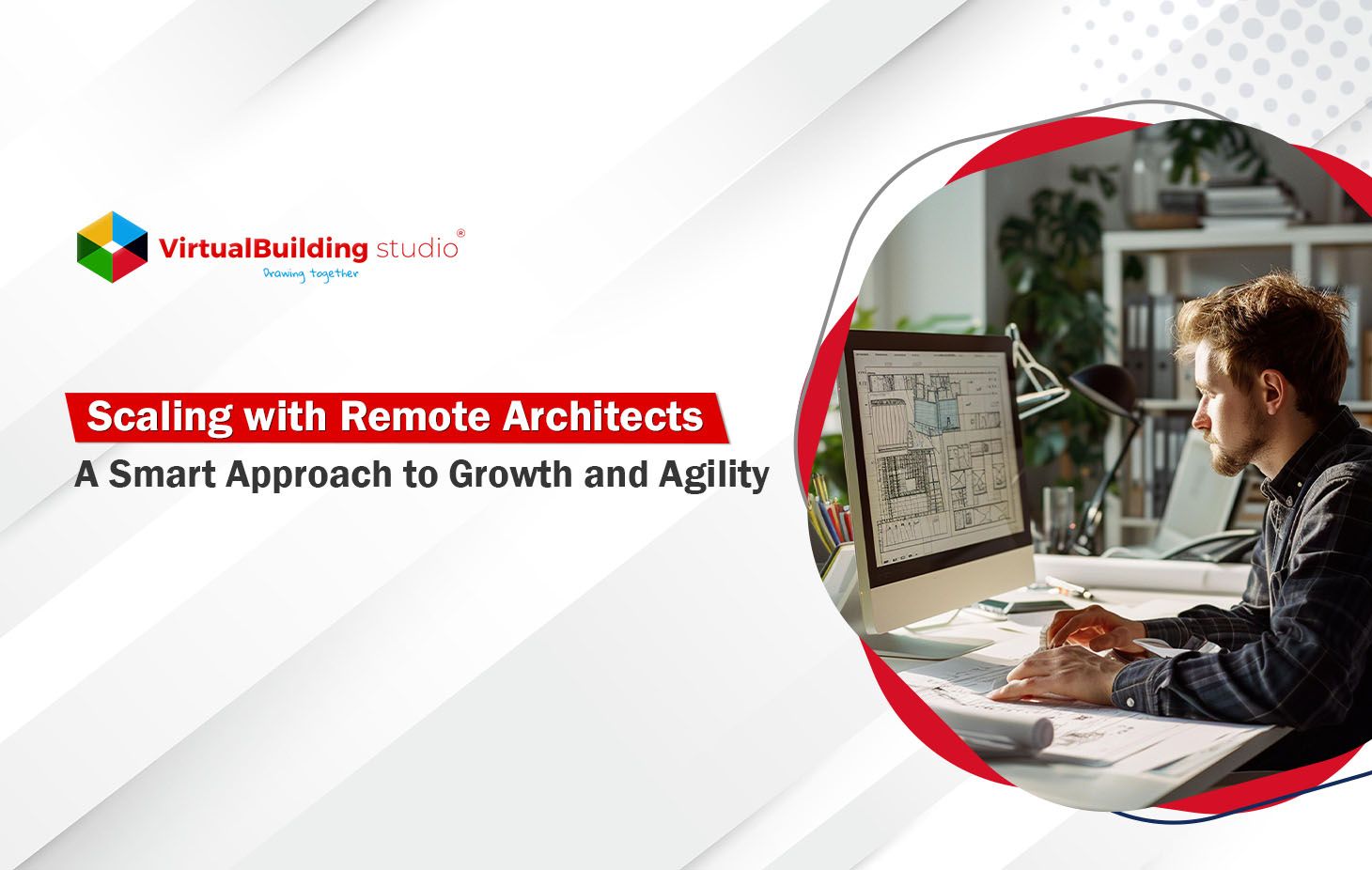 VirtualBuilding studio®
Drawing together

Scaling with Remote Architects
A Smart Approach to Growth and Agility